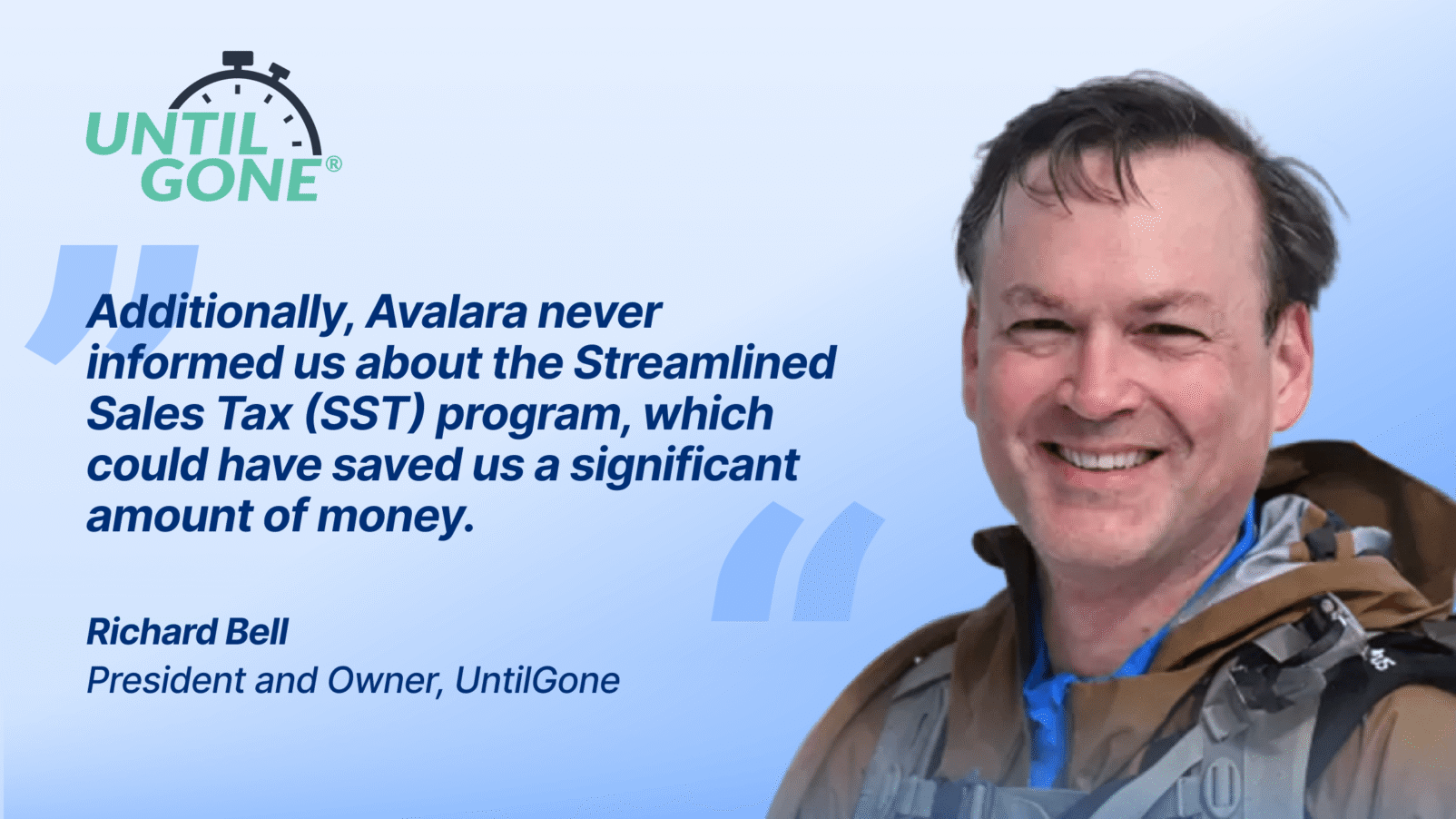 UNTIL GONE®

Additionally, Avalara never informed us about the Streamlined Sales Tax (SST) program, which could have saved us a significant amount of money.

Richard Bell
President and Owner, UntilGone